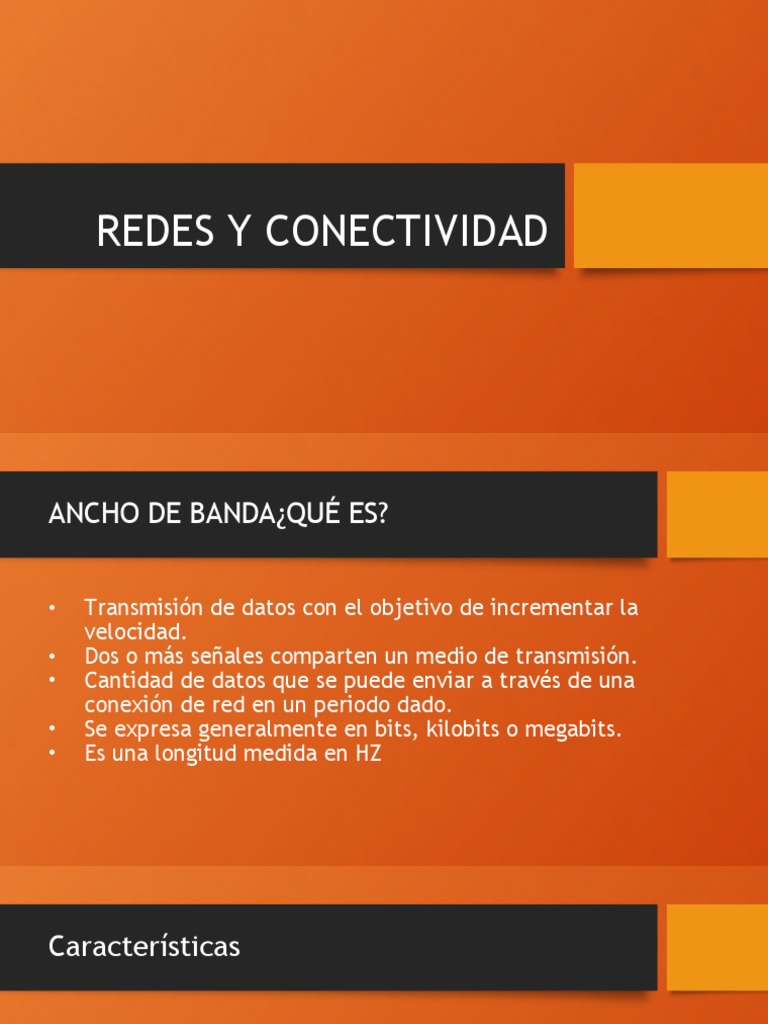 REDES Y CONECTIVIDAD

ANCHO DE BANDA¿QUÉ ES?

• Transmisión de datos con el objetivo de incrementar la velocidad.
• Dos o más señales comparten un medio de transmisión.
• Cantidad de datos que se puede enviar a través de una conexión de red en un periodo dado.
• Se expresa generalmente en bits, kilobits o megabits.
• Es una longitud medida en HZ

Características